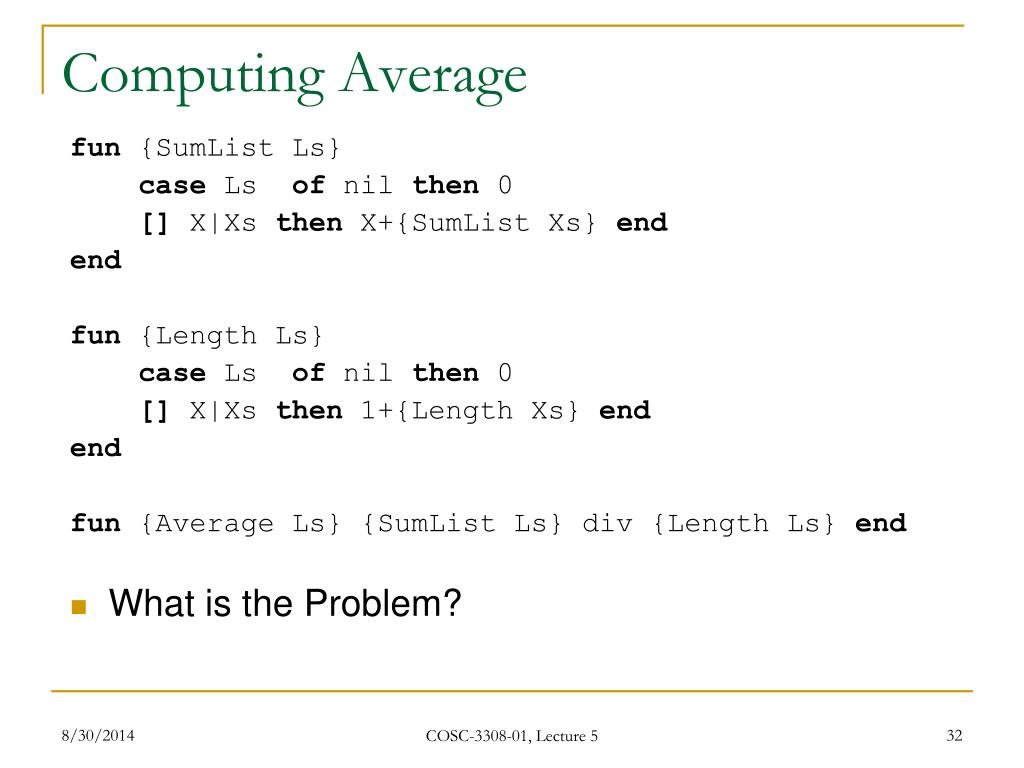 Computing Average

fun {SumList Ls}
case Ls of nil then 0
[] X|Xs then X+{SumList Xs} end
end

fun {Length Ls}
case Ls of nil then 0
[] X|Xs then 1+{Length Xs} end
end

fun {Average Ls} {SumList Ls} div {Length Ls} end

What is the Problem?

8/30/2014

COSC-3308-01, Lecture 5

32